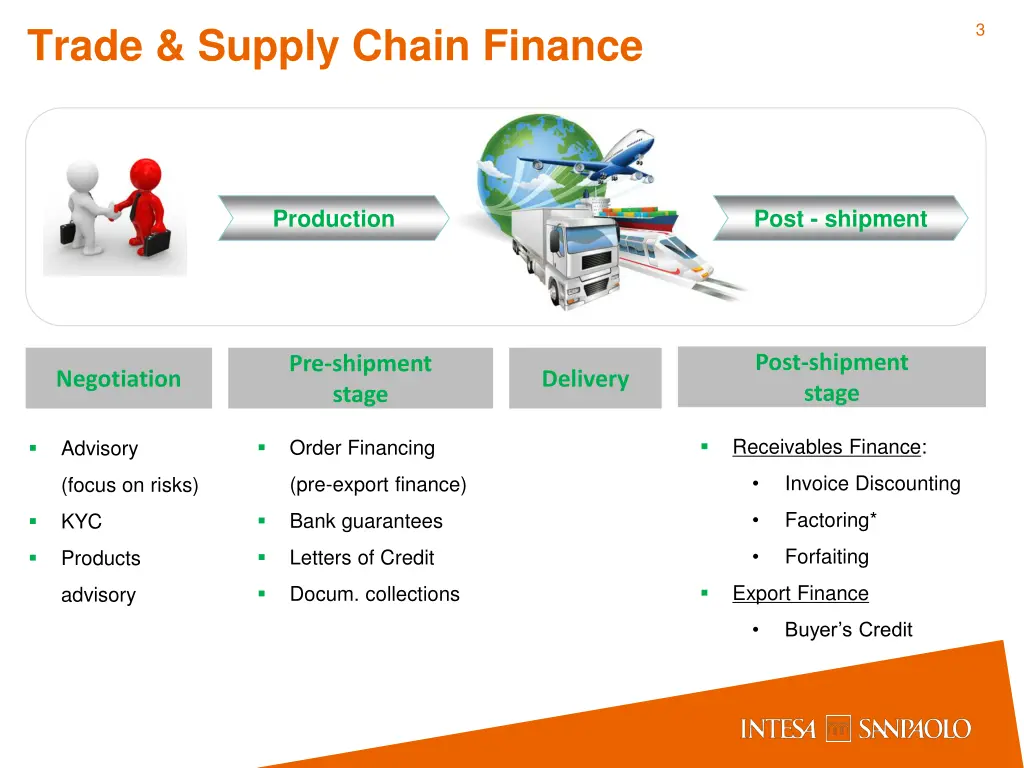 3

Trade & Supply Chain Finance

Production

Post - shipment

Negotiation

Pre-shipment stage

Delivery

Post-shipment stage

▪ Advisory (focus on risks)
▪ KYC
▪ Products advisory

▪ Order Financing (pre-export finance)
▪ Bank guarantees
▪ Letters of Credit
▪ Docum. collections

▪ Receivables Finance:
• Invoice Discounting
• Factoring*
• Forfaiting
▪ Export Finance
• Buyer's Credit

INTESA SANPAOLO